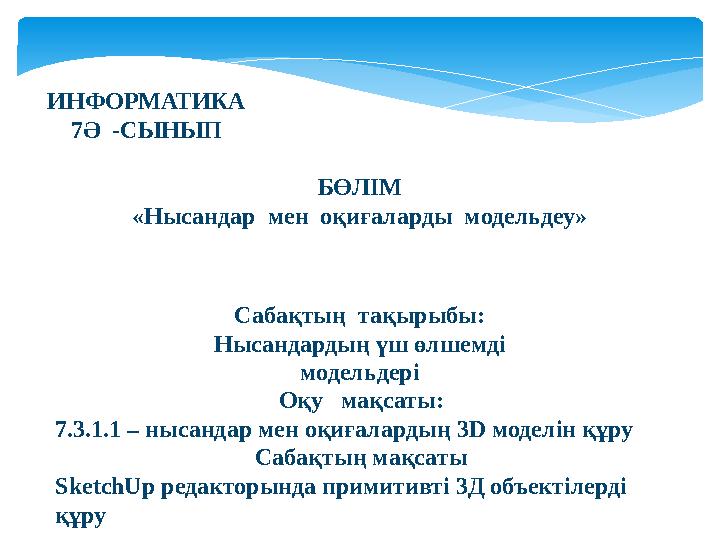 ИНФОРМАТИКА
7Ә -СЫНЫП

БӨЛІМ
«Нысандар мен оқиғаларды модельдеу»

Сабақтың тақырыбы:
Нысандардың үш өлшемді модельдері
Оқу мақсаты:
7.3.1.1 – нысандар мен оқиғалардың 3D моделін құру
Сабақтың мақсаты
SketchUp редакторында примитивті 3Д объектілерді құру